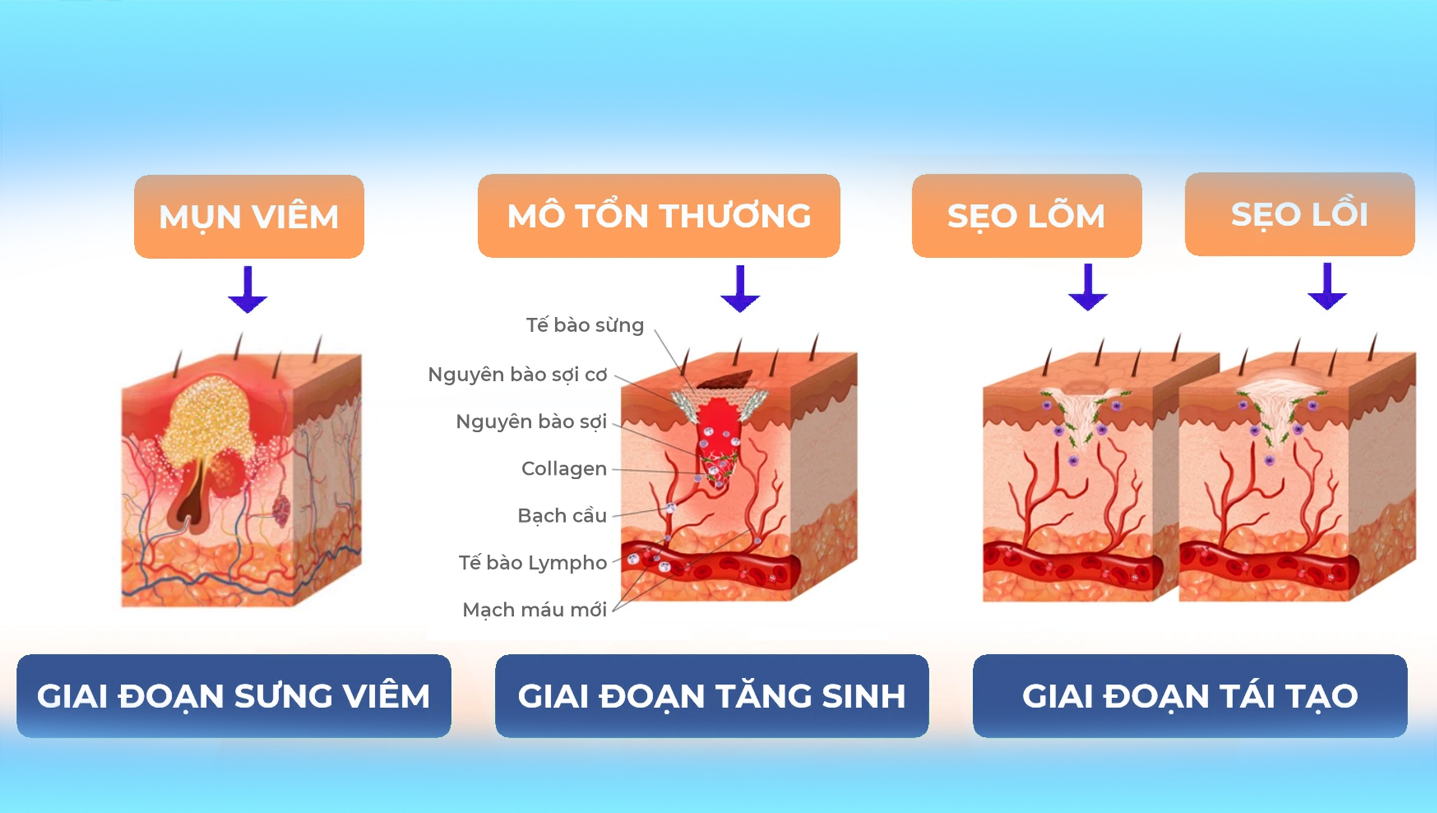 MỤN VIÊM

MÔ TỔN THƯƠNG

SẸO LÕM

SẸO LỒI

Tế bào sừng
Nguyên bào sợi cơ
Nguyên bào sợi
Collagen
Bạch cầu
Tế bào Lympho
Mạch máu mới

GIAI ĐOẠN SƯNG VIÊM

GIAI ĐOẠN TĂNG SINH

GIAI ĐOẠN TÁI TẠO